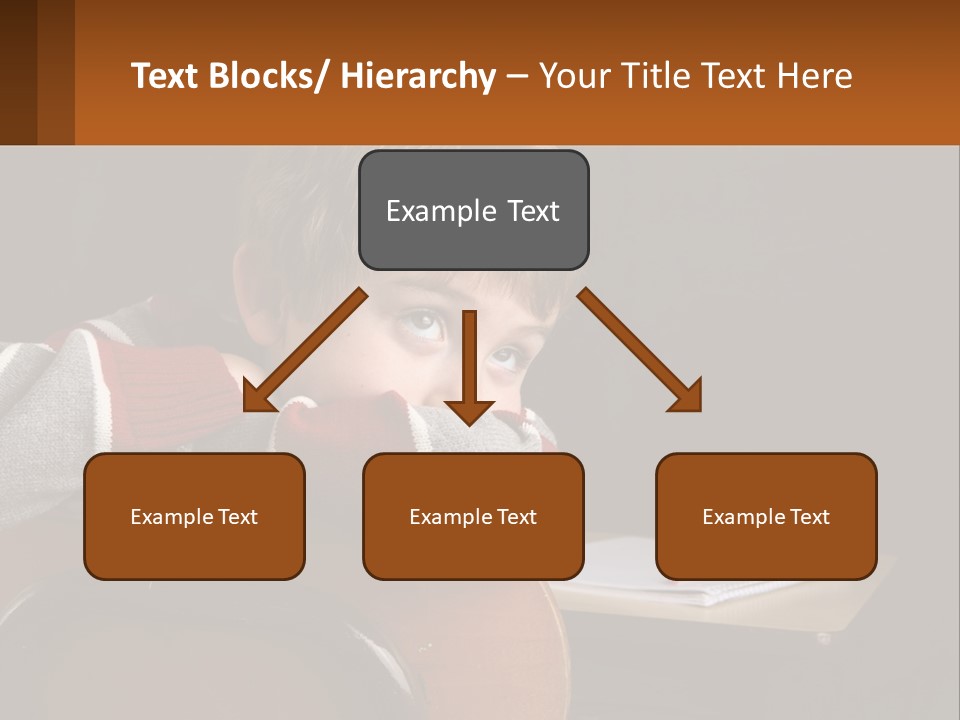 Text Blocks/ Hierarchy – Your Title Text Here

Example Text

Example Text

Example Text

Example Text